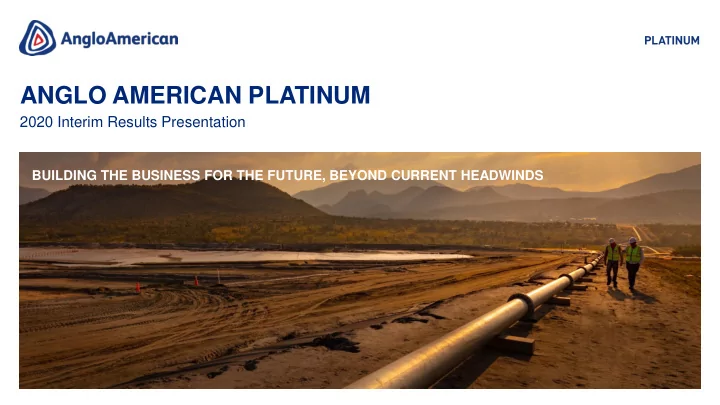 AngloAmerican

PLATINUM

ANGLO AMERICAN PLATINUM

2020 Interim Results Presentation

BUILDING THE BUSINESS FOR THE FUTURE, BEYOND CURRENT HEADWINDS